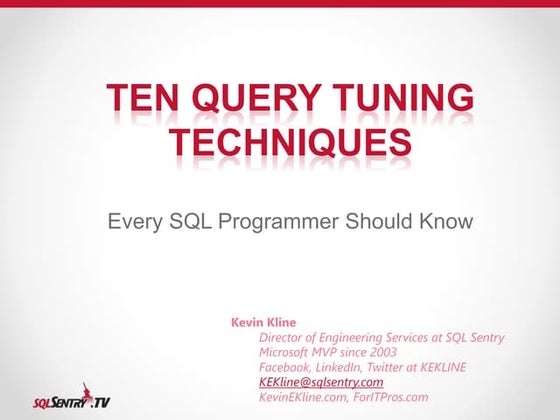 TEN QUERY TUNING TECHNIQUES

Every SQL Programmer Should Know

Kevin Kline
Director of Engineering Services at SQL Sentry
Microsoft MVP since 2003
Facebook, LinkedIn, Twitter at KEKLINE
KEKline@sqlsentry.com
KevinEKline.com, ForITPros.com

SQLSENTRY.TV